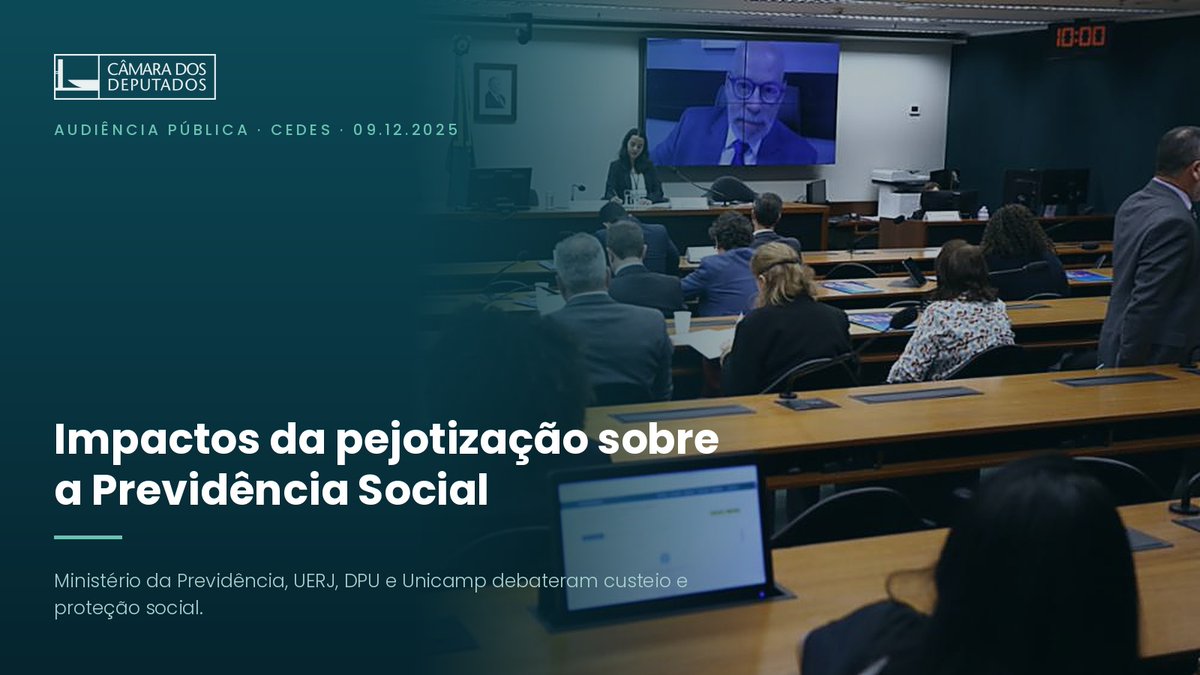 CÂMARA DOS DEPUTADOS

AUDIÊNCIA PÚBLICA · CEDES · 09.12.2025

10:00

Impactos da pejotização sobre a Previdência Social

Ministério da Previdência, UERJ, DPU e Unicamp debateram custeio e proteção social.